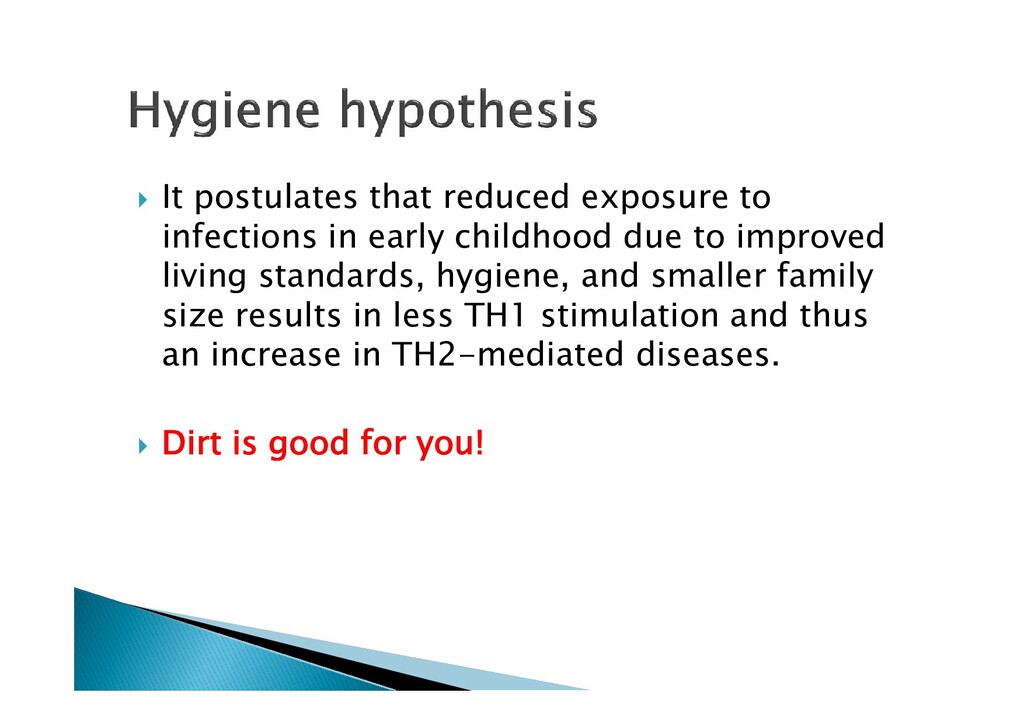 Hygiene hypothesis

It postulates that reduced exposure to infections in early childhood due to improved living standards, hygiene, and smaller family size results in less TH1 stimulation and thus an increase in TH2-mediated diseases.

Dirt is good for you!